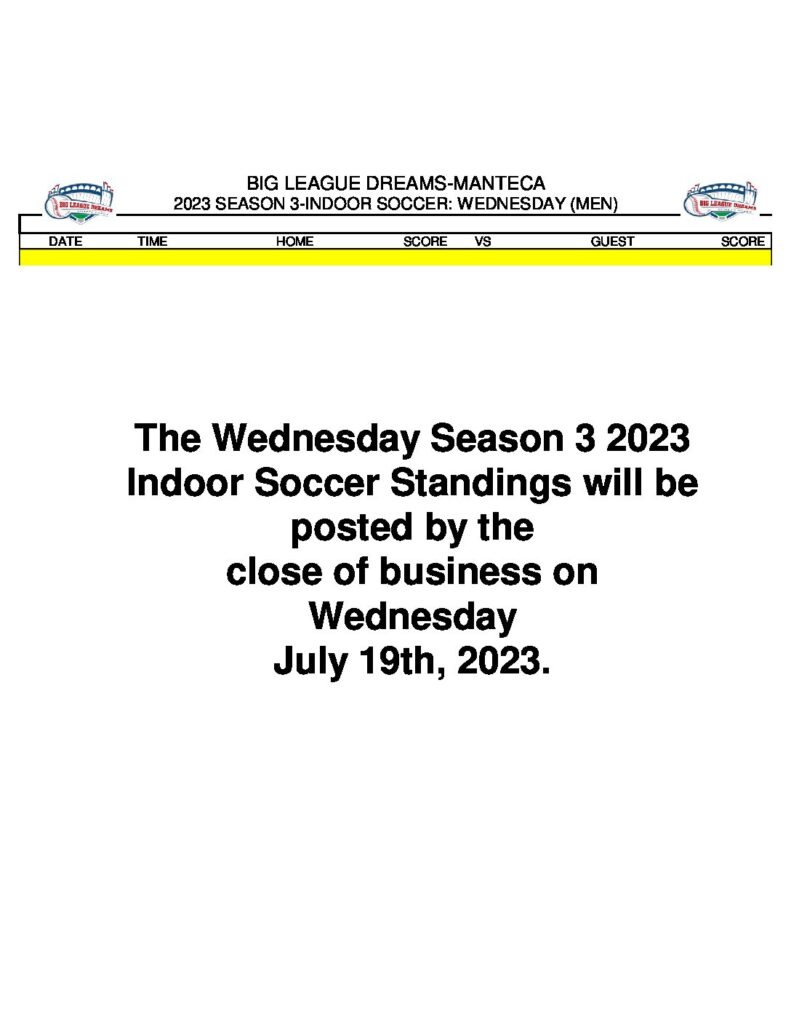 BIG LEAGUE DREAMS

BIG LEAGUE DREAMS-MANTECA
2023 SEASON 3-INDOOR SOCCER: WEDNESDAY (MEN)

BIG LEAGUE DREAMS

| DATE | TIME | HOME | SCORE | VS | GUEST | SCORE |
|---|---|---|---|---|---|---|

The Wednesday Season 3 2023 Indoor Soccer Standings will be posted by the close of business on Wednesday July 19th, 2023.